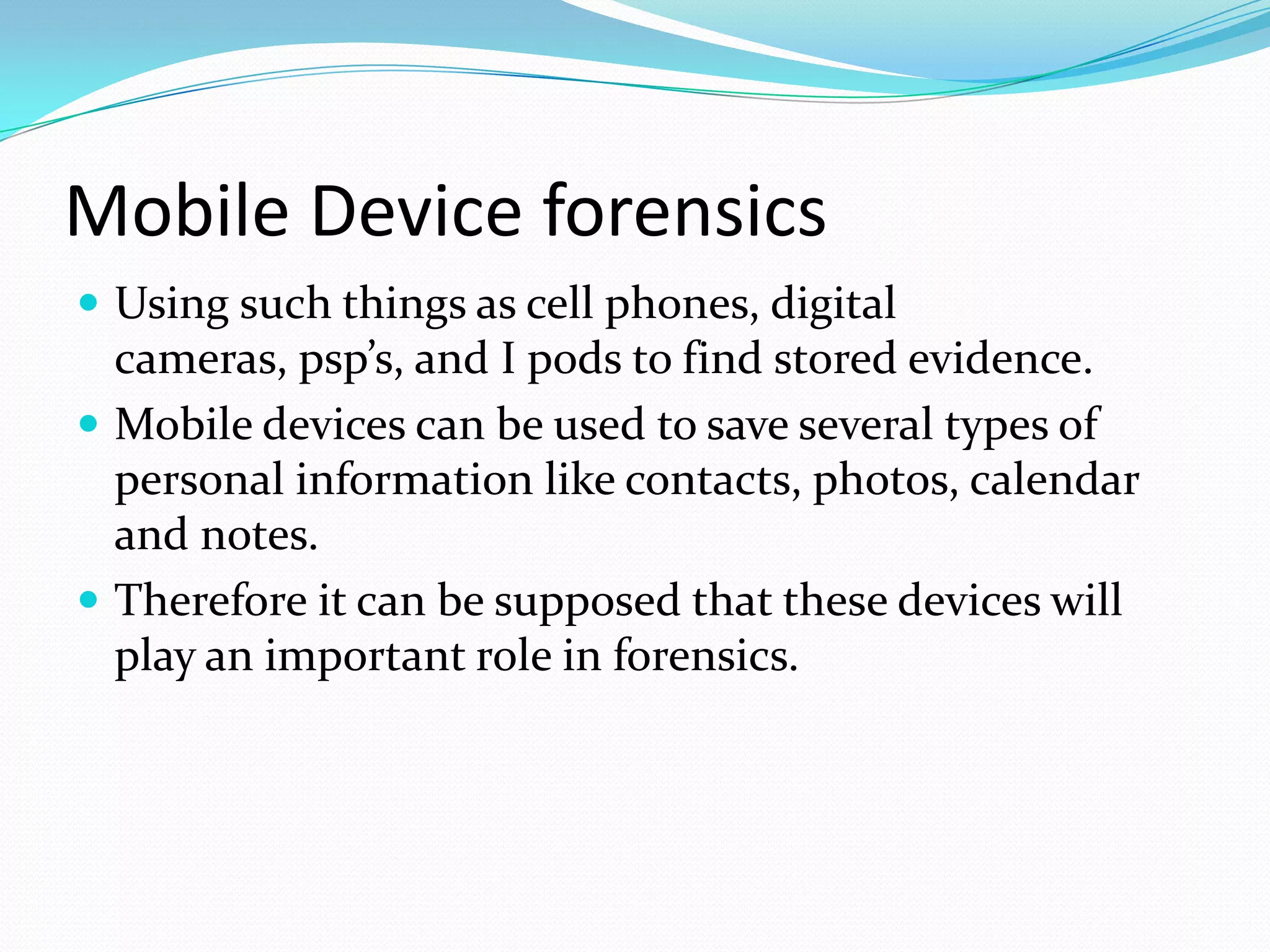 Mobile Device forensics

- Using such things as cell phones, digital cameras, psp’s, and I pods to find stored evidence.
- Mobile devices can be used to save several types of personal information like contacts, photos, calendar and notes.
- Therefore it can be supposed that these devices will play an important role in forensics.